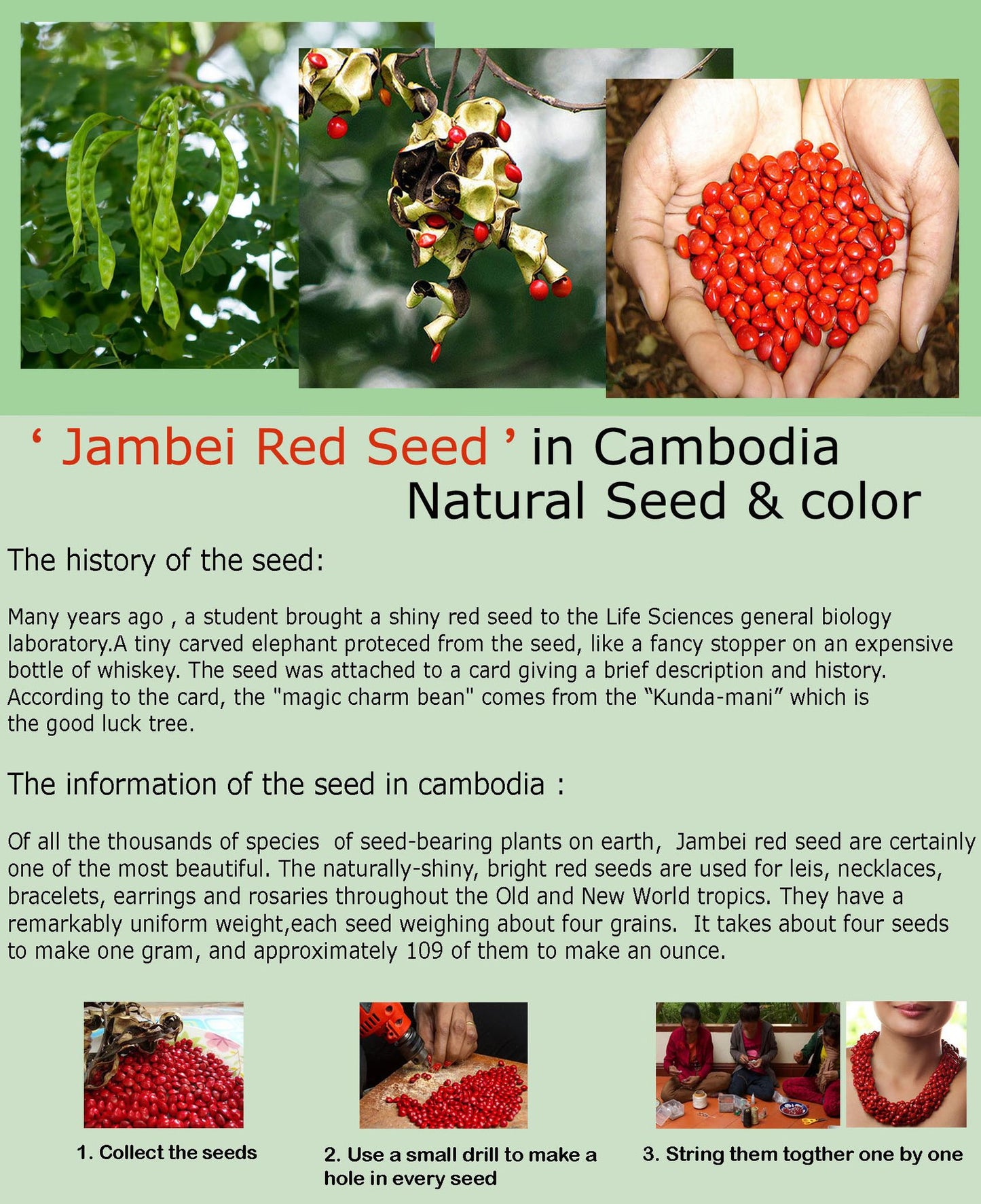 ‘ Jambei Red Seed ’ in Cambodia
Natural Seed & color

The history of the seed:

Many years ago , a student brought a shiny red seed to the Life Sciences general biology laboratory.A tiny carved elephant proteced from the seed, like a fancy stopper on an expensive bottle of whiskey. The seed was attached to a card giving a brief description and history. According to the card, the "magic charm bean" comes from the “Kunda-mani” which is the good luck tree.

The information of the seed in cambodia :

Of all the thousands of species of seed-bearing plants on earth, Jambei red seed are certainly one of the most beautiful. The naturally-shiny, bright red seeds are used for leis, necklaces, bracelets, earrings and rosaries throughout the Old and New World tropics. They have a remarkably uniform weight,each seed weighing about four grains. It takes about four seeds to make one gram, and approximately 109 of them to make an ounce.

1. Collect the seeds

2. Use a small drill to make a hole in every seed

3. String them togther one by one